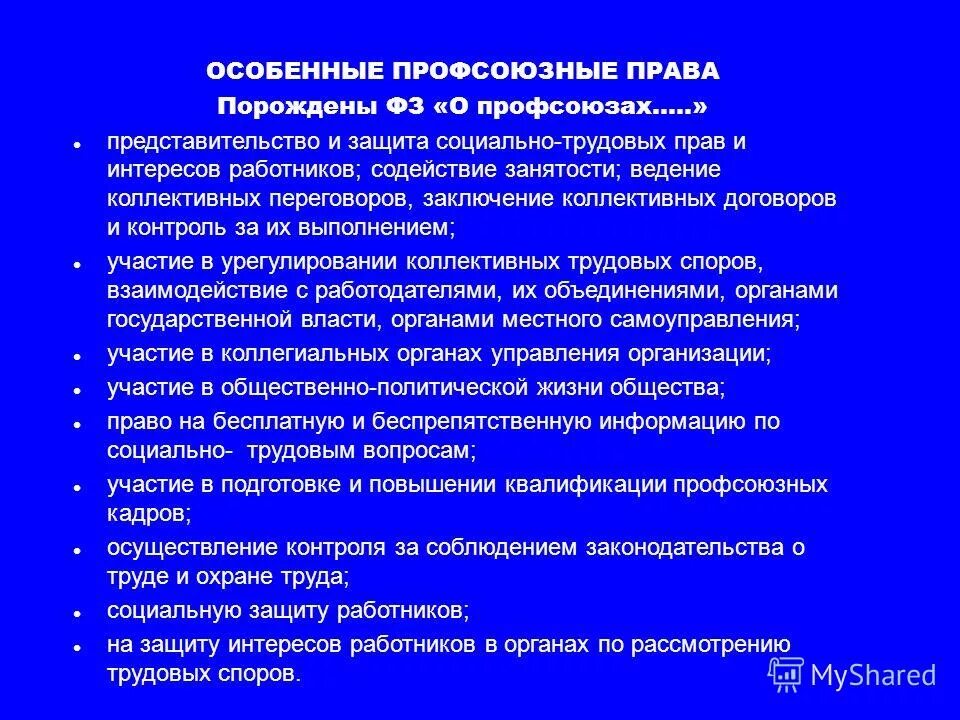 ОСОБЕННЫЕ ПРОФСОЮЗНЫЕ ПРАВА
Порождены ФЗ «О профсоюзах…..»

- представительство и защита социально-трудовых прав и интересов работников; содействие занятости; ведение коллективных переговоров, заключение коллективных договоров и контроль за их выполнением;
- участие в урегулировании коллективных трудовых споров, взаимодействие с работодателями, их объединениями, органами государственной власти, органами местного самоуправления;
- участие в коллегиальных органах управления организации;
- участие в общественно-политической жизни общества;
- право на бесплатную и беспрепятственную информацию по социально- трудовым вопросам;
- участие в подготовке и повышении квалификации профсоюзных кадров;
- осуществление контроля за соблюдением законодательства о труде и охране труда;
- социальную защиту работников;
- на защиту интересов работников в органах по рассмотрению трудовых споров.

MyShared